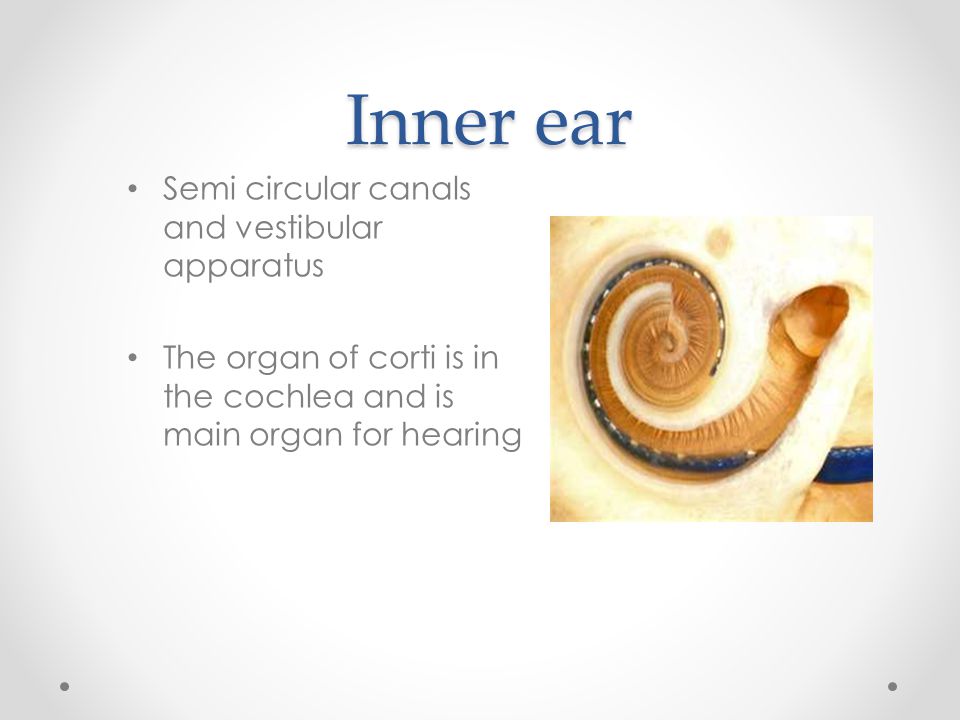 Inner ear

• Semi circular canals and vestibular apparatus

• The organ of corti is in the cochlea and is main organ for hearing